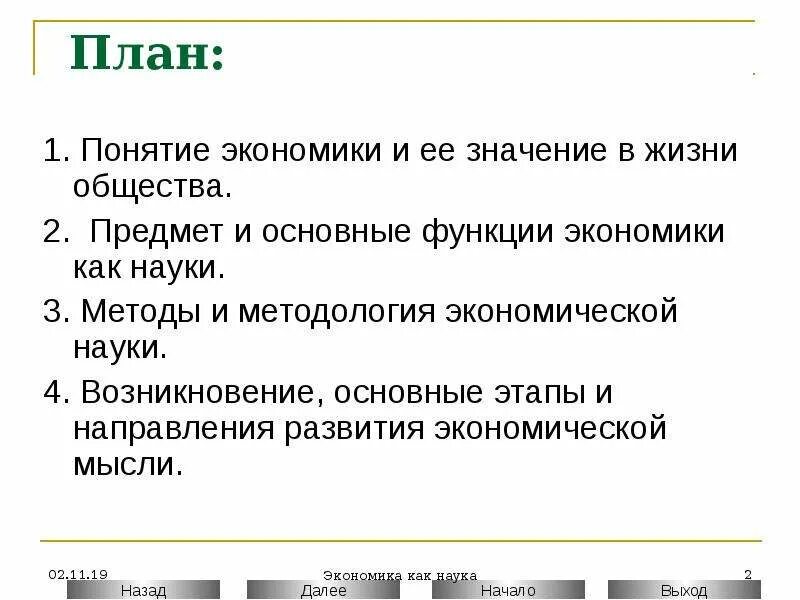 План:

1. Понятие экономики и ее значение в жизни общества.

2. Предмет и основные функции экономики как науки.

3. Методы и методология экономической науки.

4. Возникновение, основные этапы и направления развития экономической мысли.

02.11.19

Экономика как наука

2

Назад

Далее

Начало

Выход